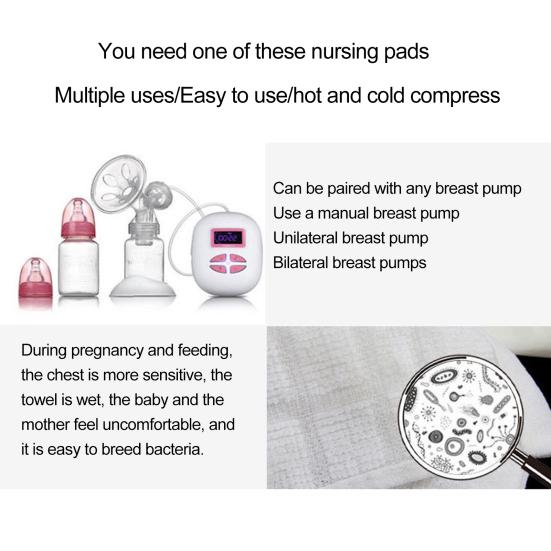 You need one of these nursing pads

Multiple uses/Easy to use/hot and cold compress

Can be paired with any breast pump
Use a manual breast pump
Unilateral breast pump
Bilateral breast pumps

During pregnancy and feeding, the chest is more sensitive, the towel is wet, the baby and the mother feel uncomfortable, and it is easy to breed bacteria.